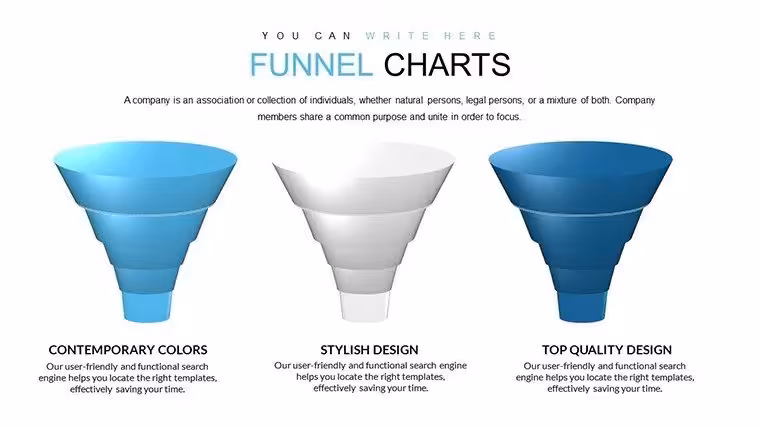 YOU CAN WRITE HERE

FUNNEL CHARTS

A company is an association or collection of individuals, whether natural persons, legal persons, or a mixture of both. Company members share a common purpose and unite in order to focus.

CONTEMPORARY COLORS

Our user-friendly and functional search engine helps you locate the right templates, effectively saving your time.

STYLISH DESIGN

Our user-friendly and functional search engine helps you locate the right templates, effectively saving your time.

TOP QUALITY DESIGN

Our user-friendly and functional search engine helps you locate the right templates, effectively saving your time.